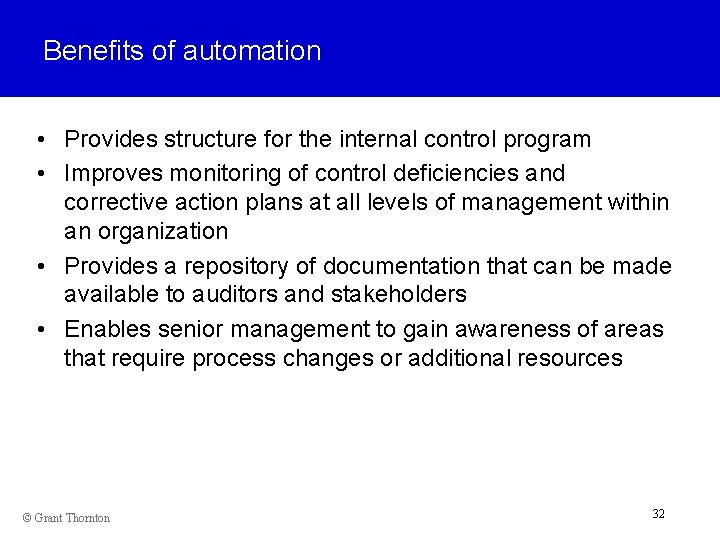 Benefits of automation

• Provides structure for the internal control program
• Improves monitoring of control deficiencies and corrective action plans at all levels of management within an organization
• Provides a repository of documentation that can be made available to auditors and stakeholders
• Enables senior management to gain awareness of areas that require process changes or additional resources

© Grant Thornton

32